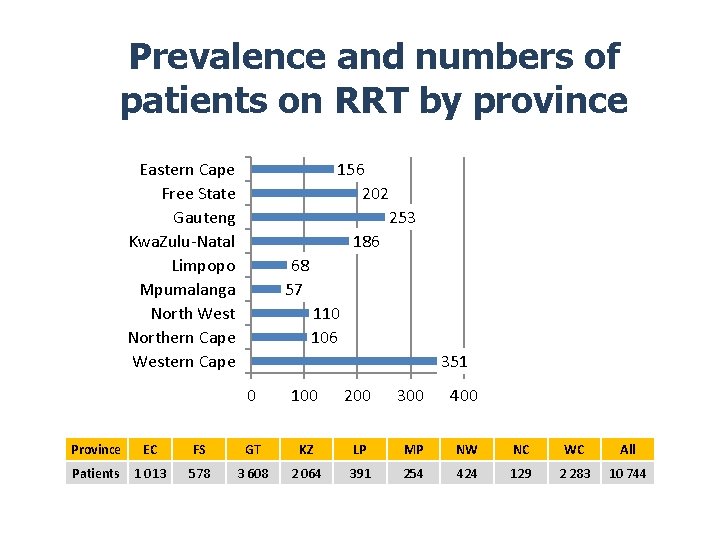 Prevalence and numbers of patients on RRT by province

Eastern Cape 156
Free State 202
Gauteng 253
KwaZulu-Natal 186
Limpopo 68
Mpumalanga 57
North West 110
Northern Cape 106
Western Cape 351

0 100 200 300 400

| Province | EC | FS | GT | KZ | LP | MP | NW | NC | WC | All |
|---|---|---|---|---|---|---|---|---|---|---|
| Patients | 1 013 | 578 | 3 608 | 2 064 | 391 | 254 | 424 | 129 | 2 283 | 10 744 |